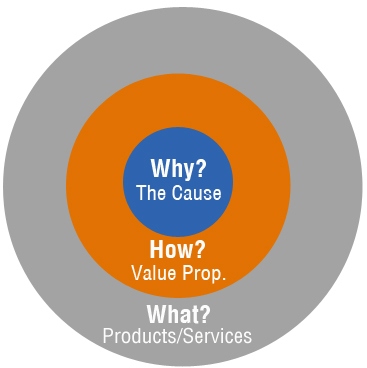 Why?
The Cause

How?
Value Prop.

What?
Products/Services